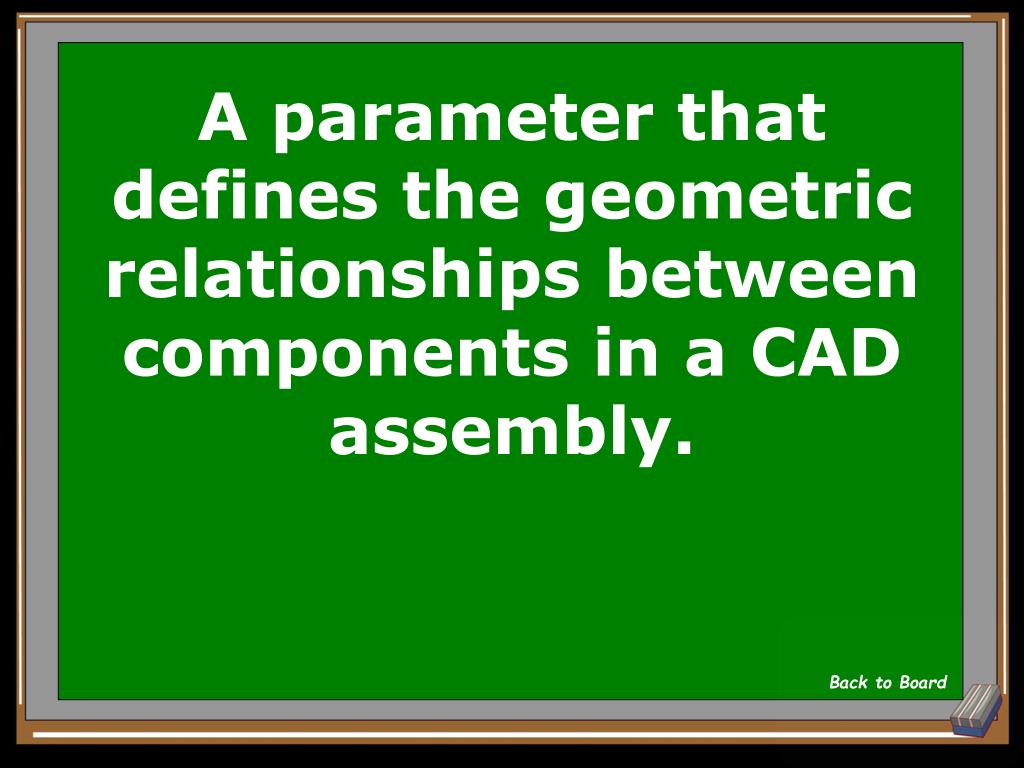 A parameter that defines the geometric relationships between components in a CAD assembly.

Back to Board